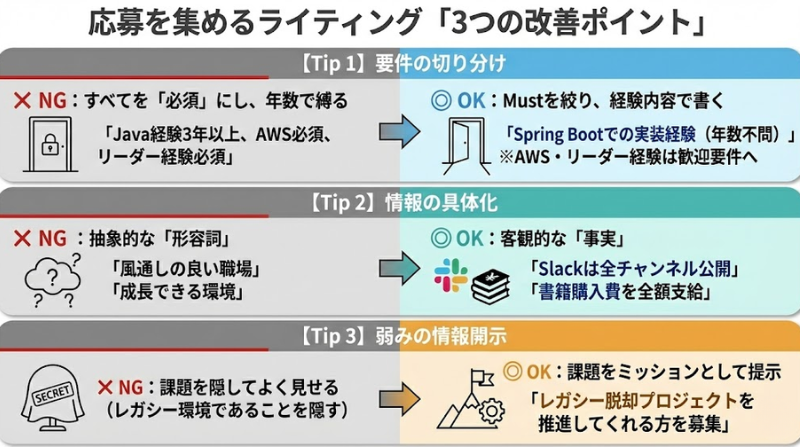 応募を集めるライティング「3つの改善ポイント」

【Tip 1】要件の切り分け

✕ NG：すべてを「必須」にし、年数で縛る

「Java経験3年以上、AWS必須、リーダー経験必須」

◎ OK：Mustを絞り、経験内容で書く

「Spring Bootでの実装経験（年数不問）」
※AWS・リーダー経験は歓迎要件へ

【Tip 2】情報の具体化

✕ NG：抽象的な「形容詞」

「風通しの良い職場」
「成長できる環境」

◎ OK：客観的な「事実」

「Slackは全チャンネル公開」
「書籍購入費を全額支給」

【Tip 3】弱みの情報開示

SECRET

✕ NG：課題を隠してよく見せる
（レガシー環境であることを隠す）

◎ OK：課題をミッションとして提示

「レガシー脱却プロジェクトを推進してくれる方を募集」